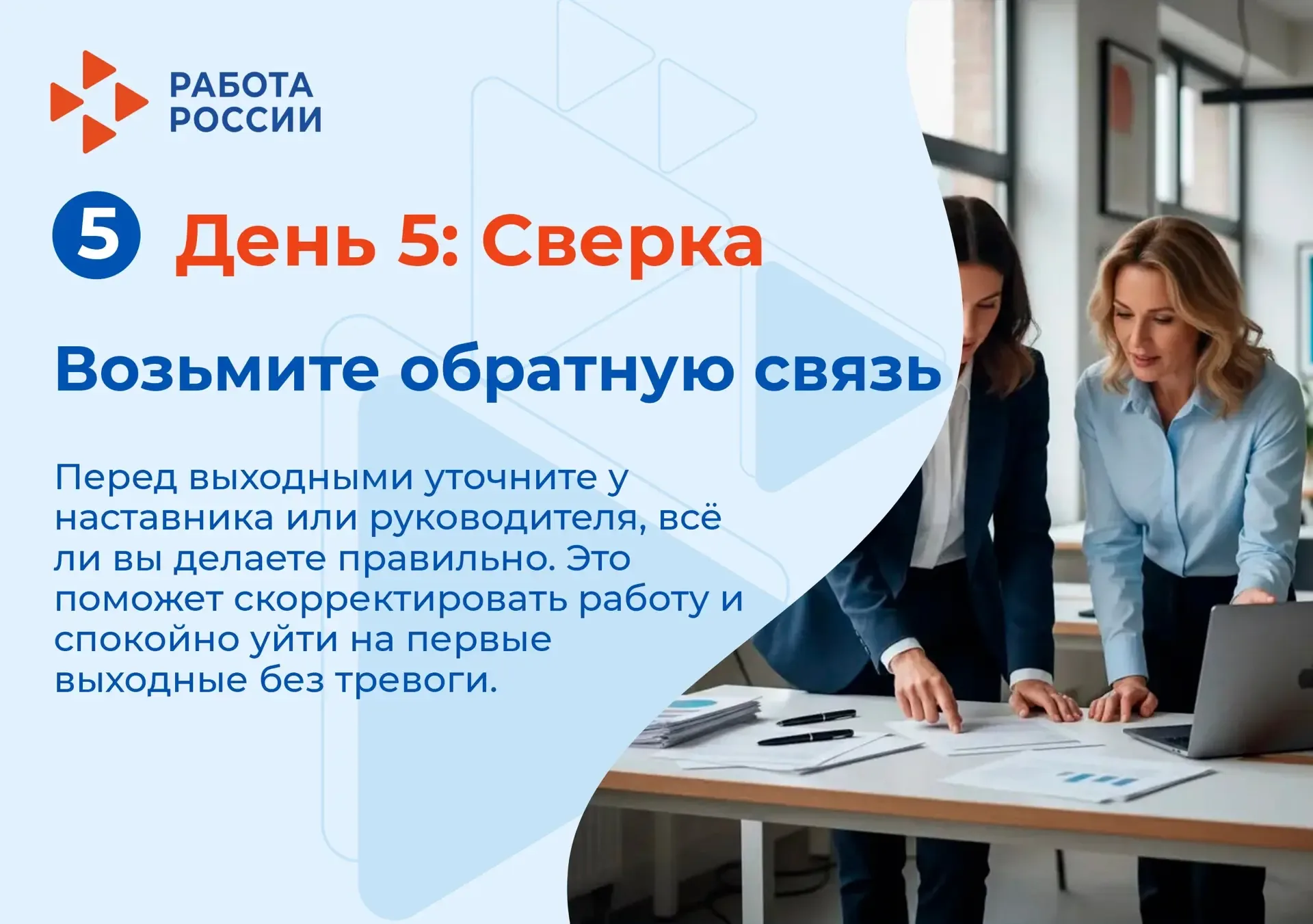 РАБОТА
РОССИИ

5 День 5: Сверка

Возьмите обратную связь

Перед выходными уточните у наставника или руководителя, всё ли вы делаете правильно. Это поможет скорректировать работу и спокойно уйти на первые выходные без тревоги.